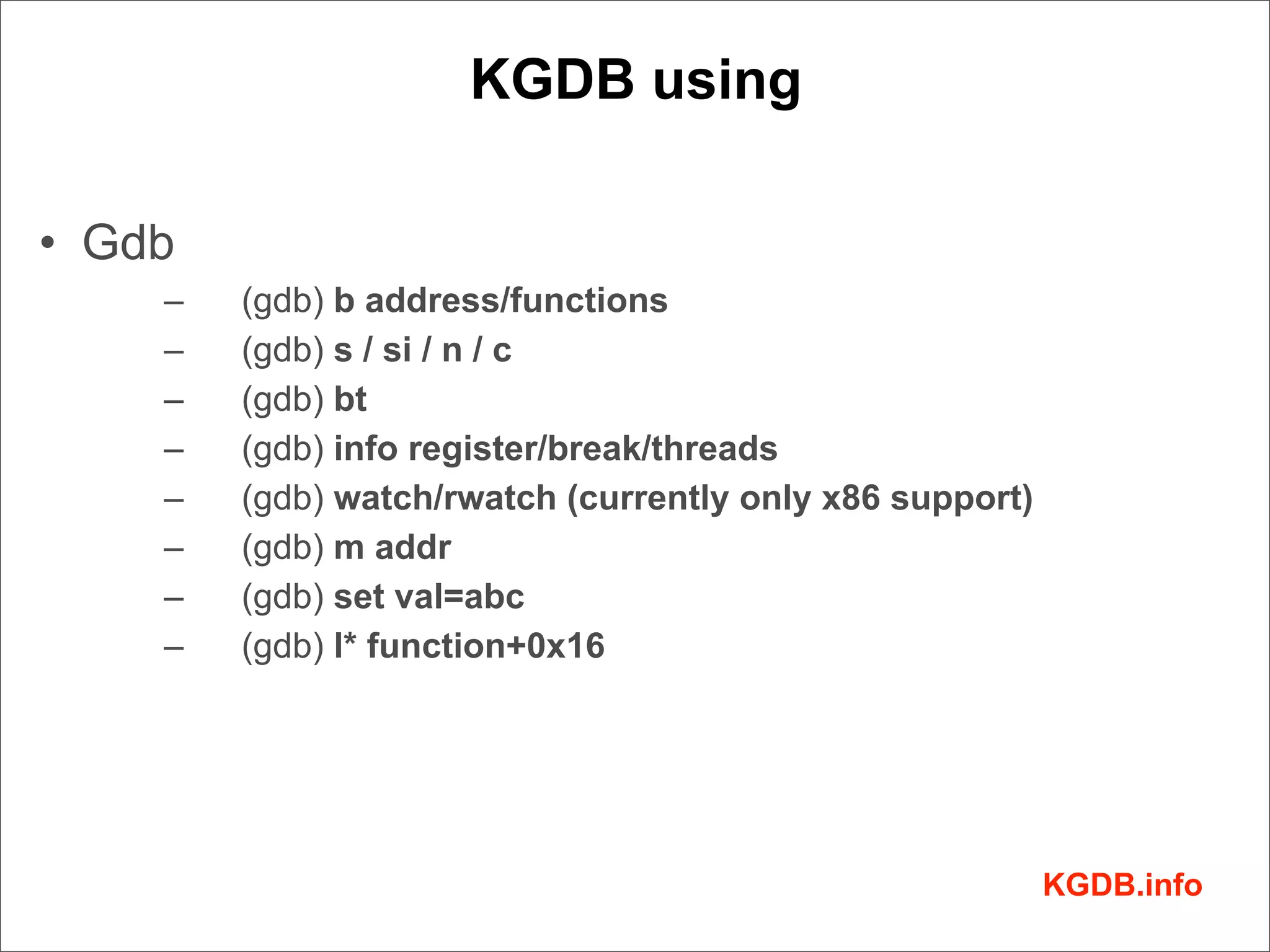 KGDB using

• Gdb
  – (gdb) b address/functions
  – (gdb) s / si / n / c
  – (gdb) bt
  – (gdb) info register/break/threads
  – (gdb) watch/rwatch (currently only x86 support)
  – (gdb) m addr
  – (gdb) set val=abc
  – (gdb) l* function+0x16

KGDB.info